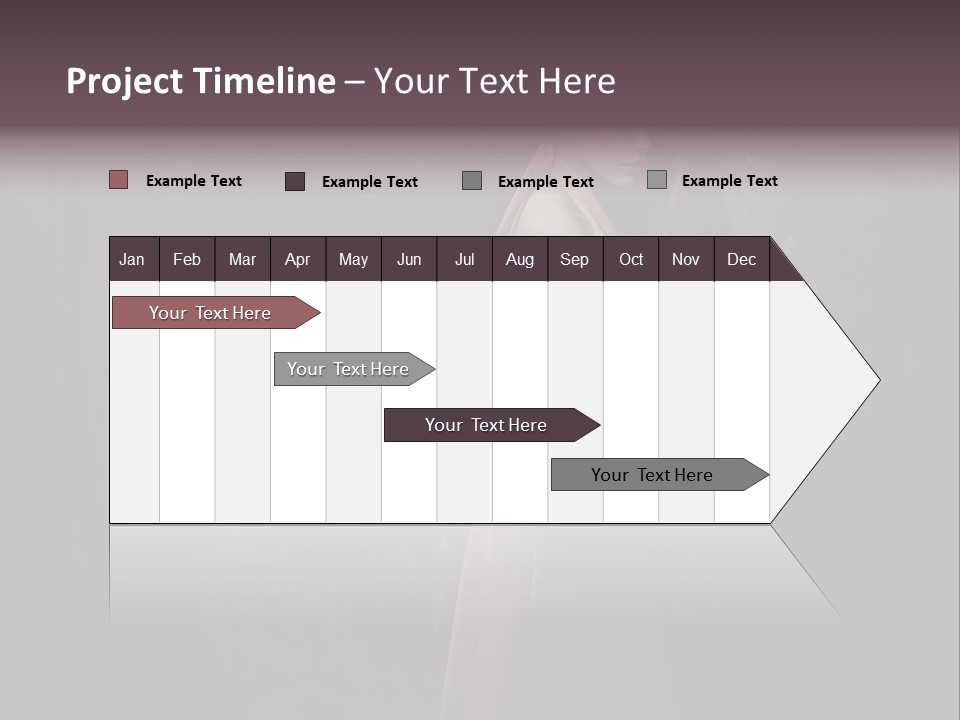 Project Timeline – Your Text Here

Example Text Example Text Example Text Example Text

| Jan | Feb | Mar | Apr | May | Jun | Jul | Aug | Sep | Oct | Nov | Dec |
|---|---|---|---|---|---|---|---|---|---|---|---|

Your Text Here

Your Text Here

Your Text Here

Your Text Here